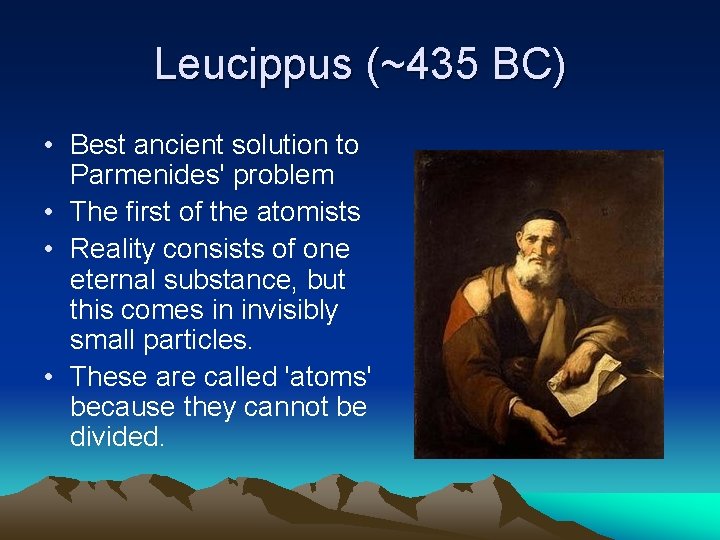 Leucippus (~435 BC)

• Best ancient solution to Parmenides' problem
• The first of the atomists
• Reality consists of one eternal substance, but this comes in invisibly small particles.
• These are called 'atoms' because they cannot be divided.